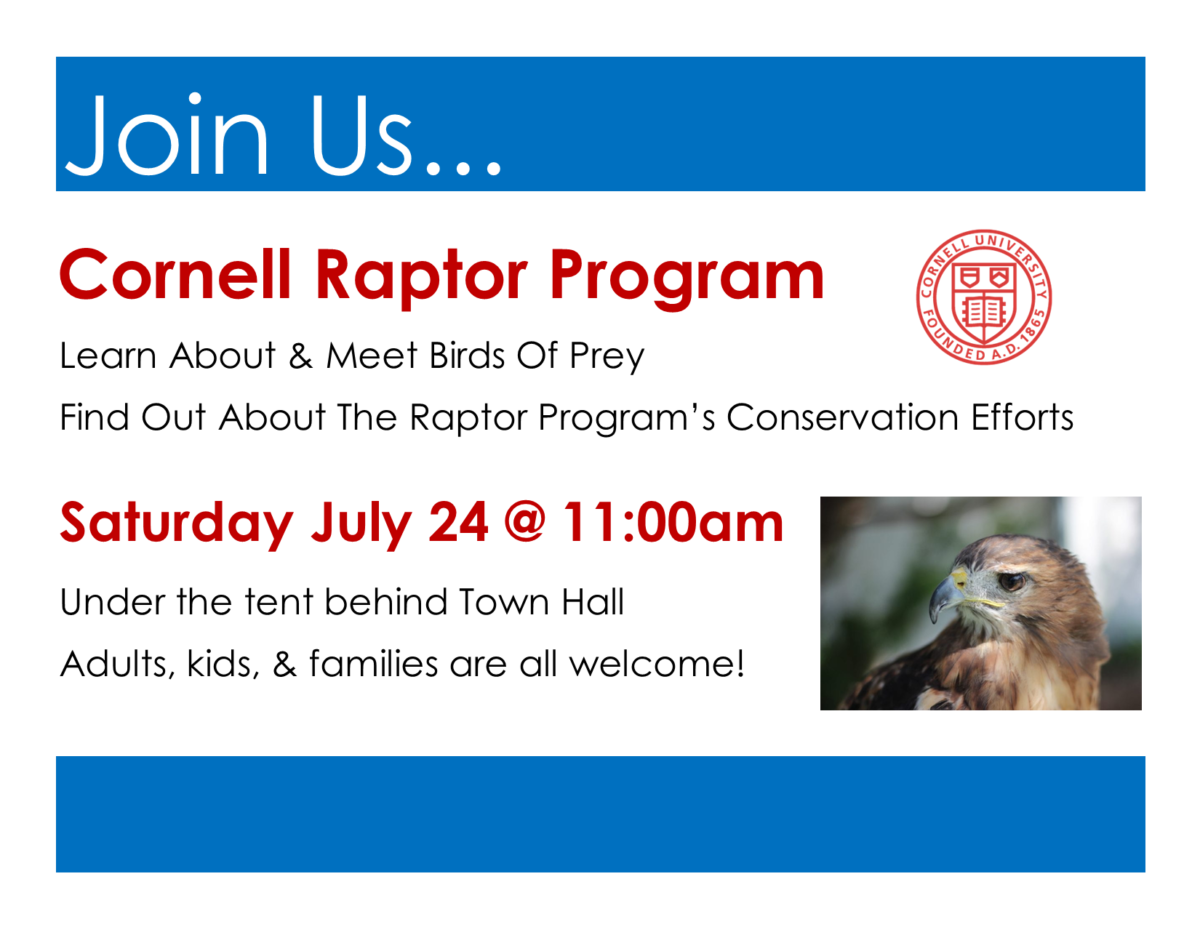 Join Us...

Cornell Raptor Program

CORNELL UNIVERSITY FOUNDED A.D. 1865

Learn About & Meet Birds Of Prey

Find Out About The Raptor Program's Conservation Efforts

Saturday July 24 @ 11:00am

Under the tent behind Town Hall

Adults, kids, & families are all welcome!